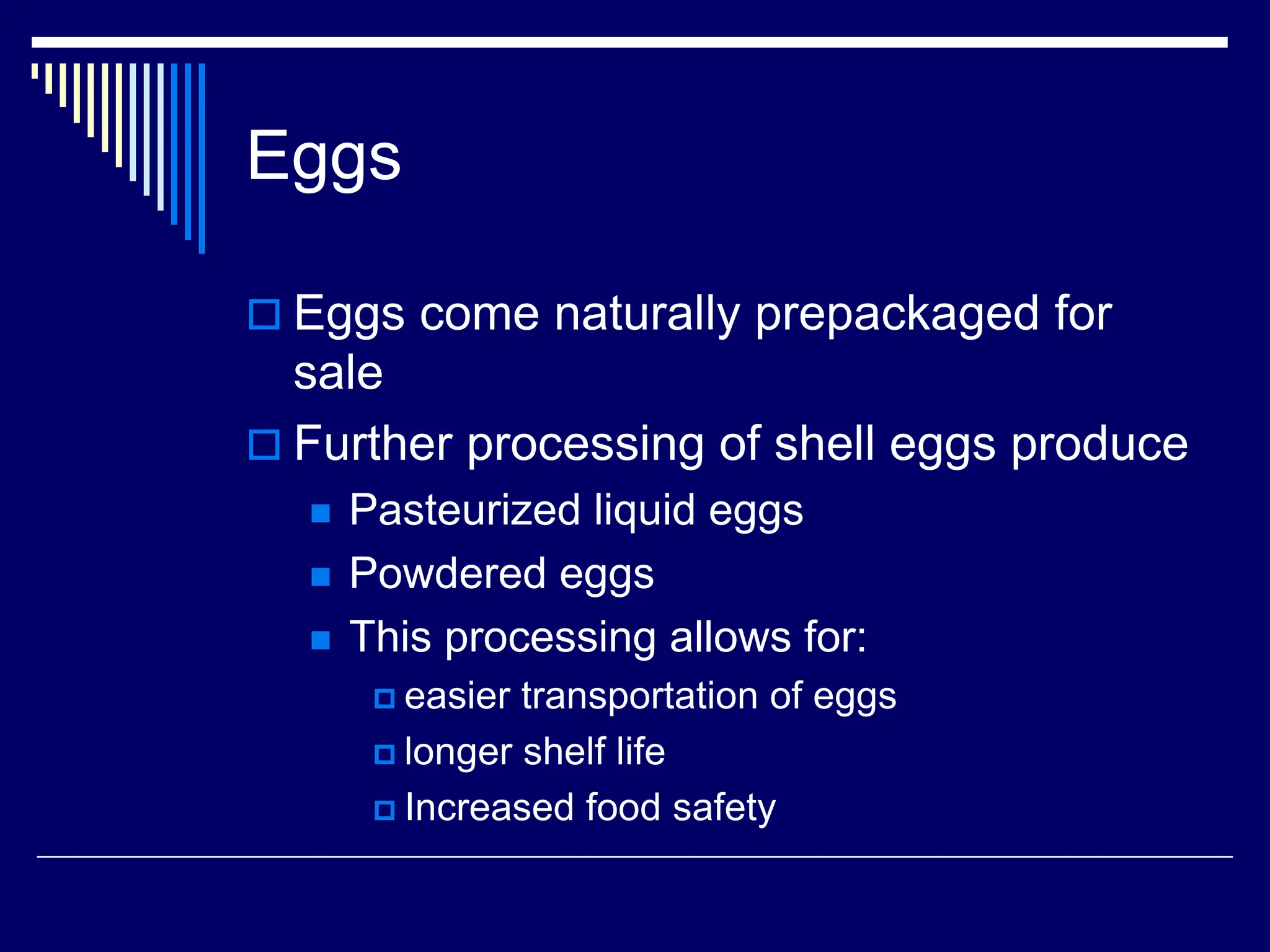 Eggs

Eggs come naturally prepackaged for sale

Further processing of shell eggs produce

Pasteurized liquid eggs

Powdered eggs

This processing allows for:

easier transportation of eggs

longer shelf life

Increased food safety